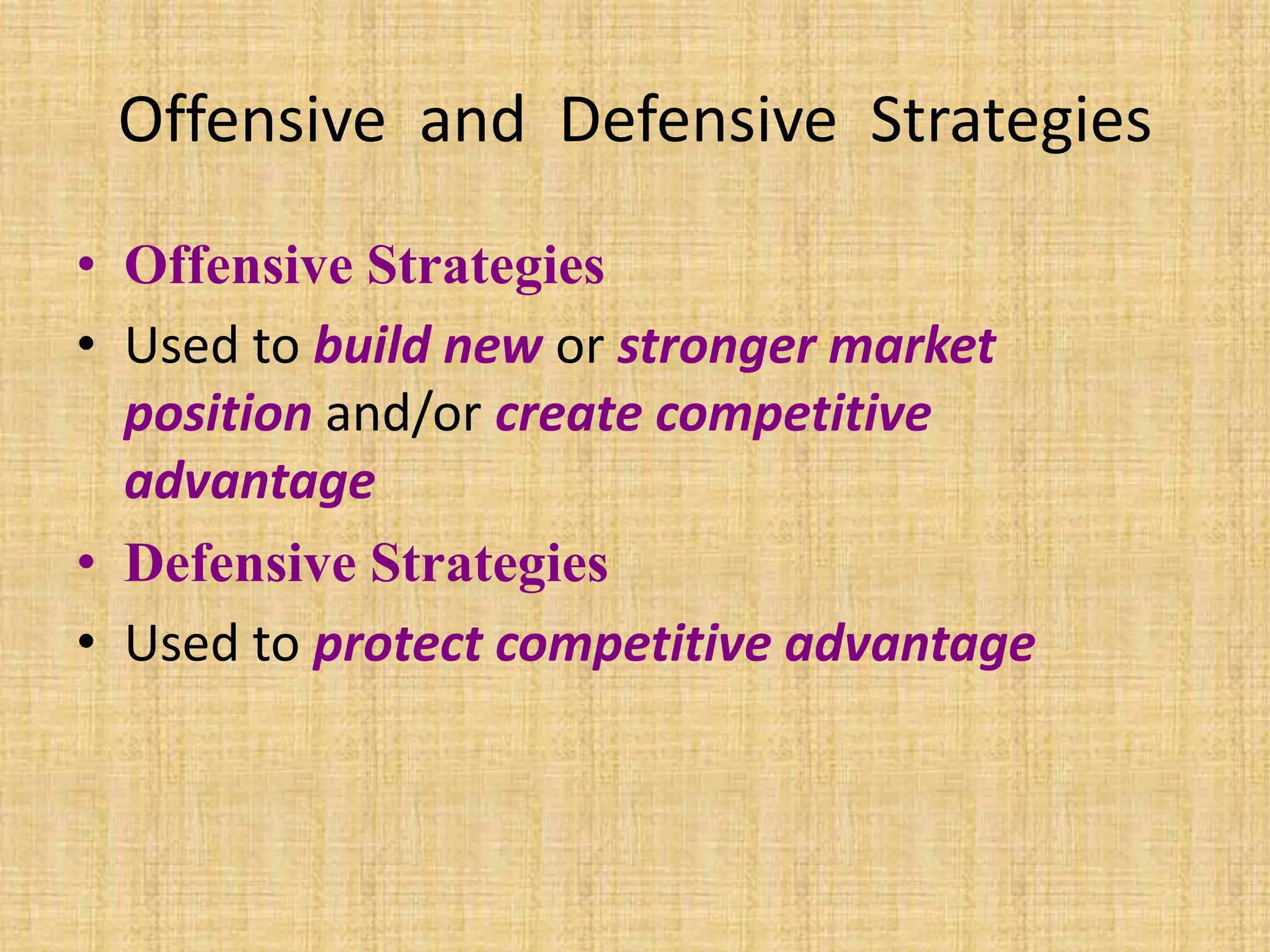 Offensive and Defensive Strategies

• Offensive Strategies
• Used to build new or stronger market position and/or create competitive advantage
• Defensive Strategies
• Used to protect competitive advantage